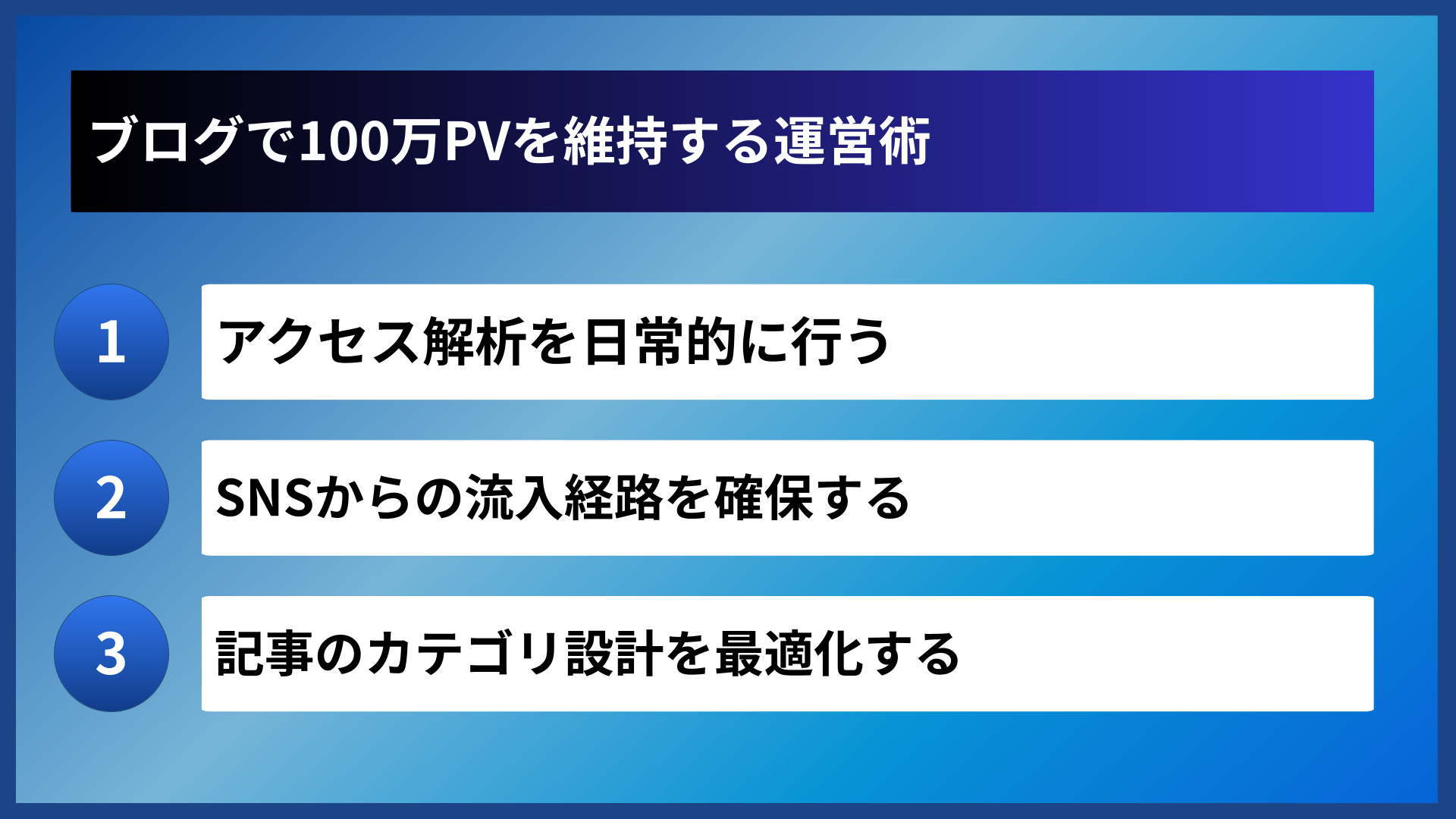 ブログで100万PVを維持する運営術

1
アクセス解析を日常的に行う

2
SNSからの流入経路を確保する

3
記事のカテゴリ設計を最適化する